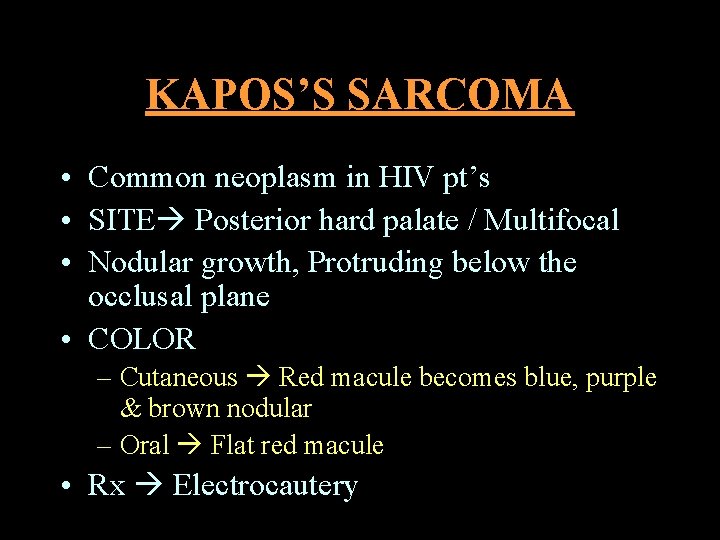 KAPOS'S SARCOMA

• Common neoplasm in HIV pt's
• SITE→ Posterior hard palate / Multifocal
• Nodular growth, Protruding below the occlusal plane
• COLOR
– Cutaneous → Red macule becomes blue, purple & brown nodular
– Oral → Flat red macule
• Rx → Electrocautery